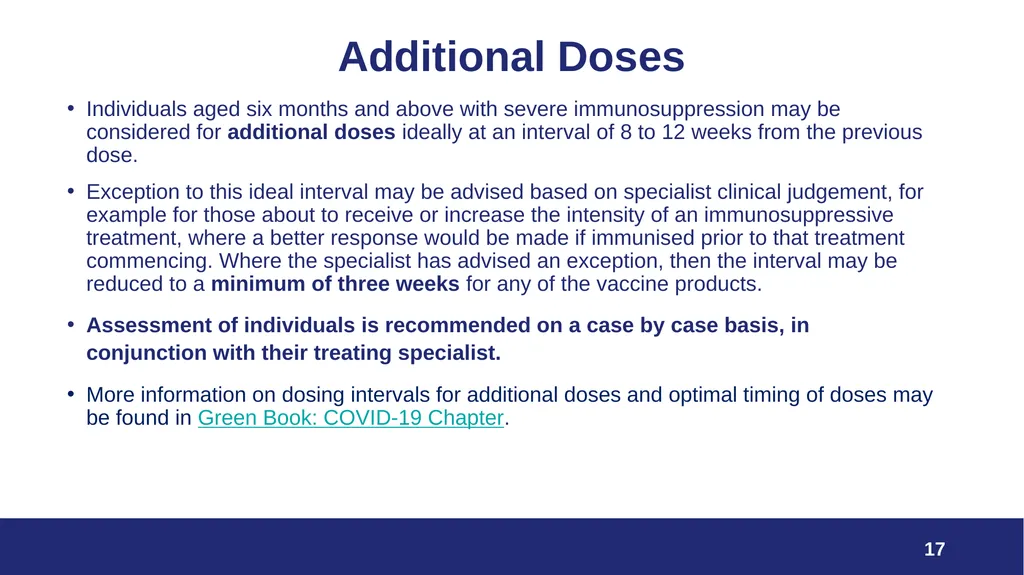 Additional Doses

• Individuals aged six months and above with severe immunosuppression may be considered for additional doses ideally at an interval of 8 to 12 weeks from the previous dose.

• Exception to this ideal interval may be advised based on specialist clinical judgement, for example for those about to receive or increase the intensity of an immunosuppressive treatment, where a better response would be made if immunised prior to that treatment commencing. Where the specialist has advised an exception, then the interval may be reduced to a minimum of three weeks for any of the vaccine products.

• Assessment of individuals is recommended on a case by case basis, in conjunction with their treating specialist.

• More information on dosing intervals for additional doses and optimal timing of doses may be found in Green Book: COVID-19 Chapter.

17